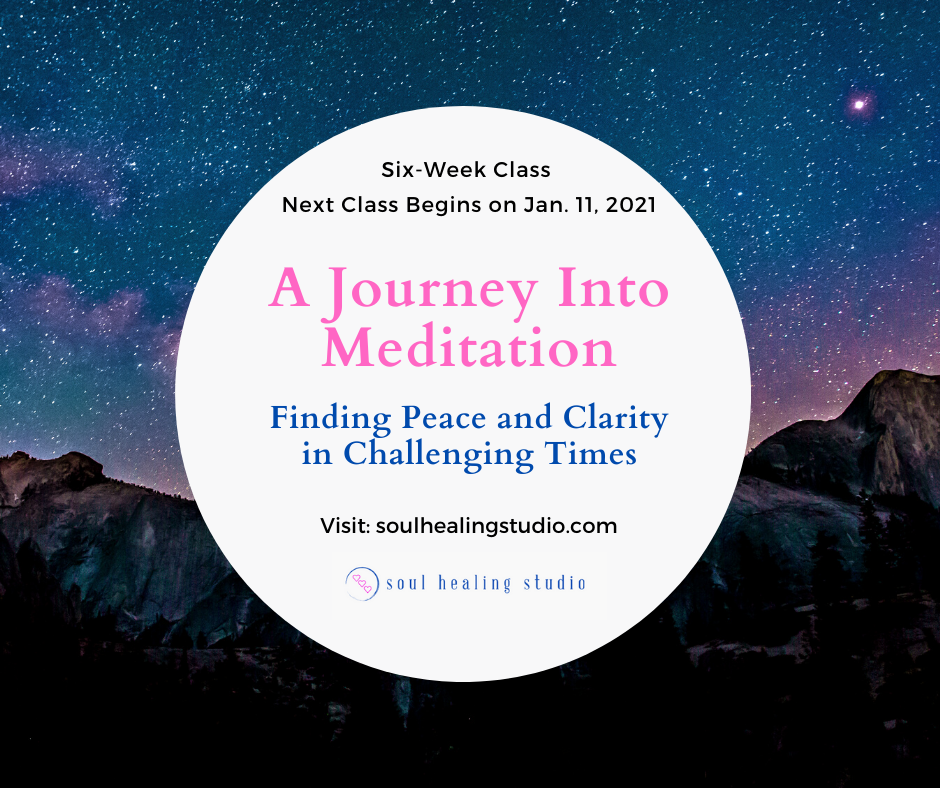 Six-Week Class
Next Class Begins on Jan. 11, 2021

A Journey Into Meditation

Finding Peace and Clarity in Challenging Times

Visit: soulhealingstudio.com

soul healing studio